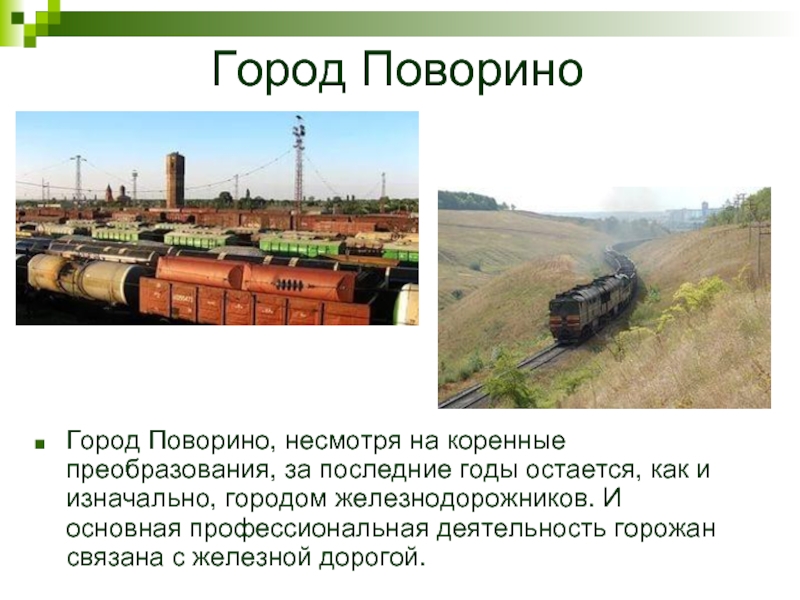 Город Поворино

Город Поворино, несмотря на коренные преобразования, за последние годы остается, как и изначально, городом железнодорожников. И основная профессиональная деятельность горожан связана с железной дорогой.